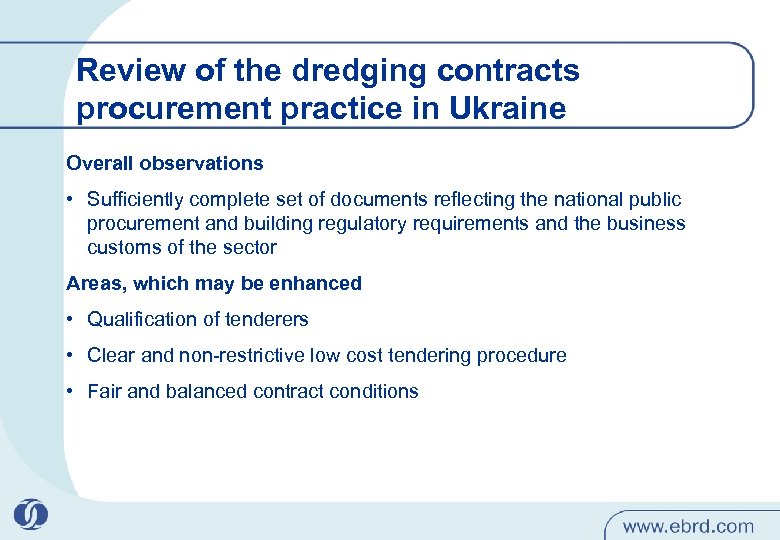 Review of the dredging contracts procurement practice in Ukraine

Overall observations

• Sufficiently complete set of documents reflecting the national public procurement and building regulatory requirements and the business customs of the sector

Areas, which may be enhanced

• Qualification of tenderers

• Clear and non-restrictive low cost tendering procedure

• Fair and balanced contract conditions

www.ebrd.com